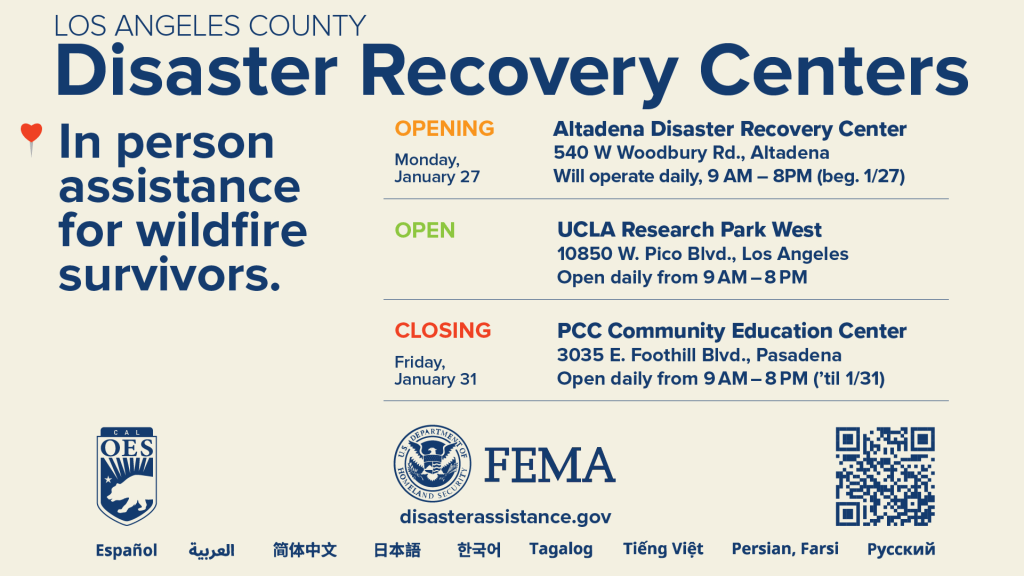 LOS ANGELES COUNTY
Disaster Recovery Centers

In person assistance for wildfire survivors.

OPENING
Monday, January 27
Altadena Disaster Recovery Center
540 W Woodbury Rd., Altadena
Will operate daily, 9 AM – 8PM (beg. 1/27)

OPEN
UCLA Research Park West
10850 W. Pico Blvd., Los Angeles
Open daily from 9 AM – 8 PM

CLOSING
Friday, January 31
PCC Community Education Center
3035 E. Foothill Blvd., Pasadena
Open daily from 9 AM – 8 PM ('til 1/31)

CAL OES

U.S. DEPARTMENT OF HOMELAND SECURITY
FEMA
disasterassistance.gov

Español العربية 简体中文 日本語 한국어 Tagalog Tiếng Việt Persian, Farsi Русский